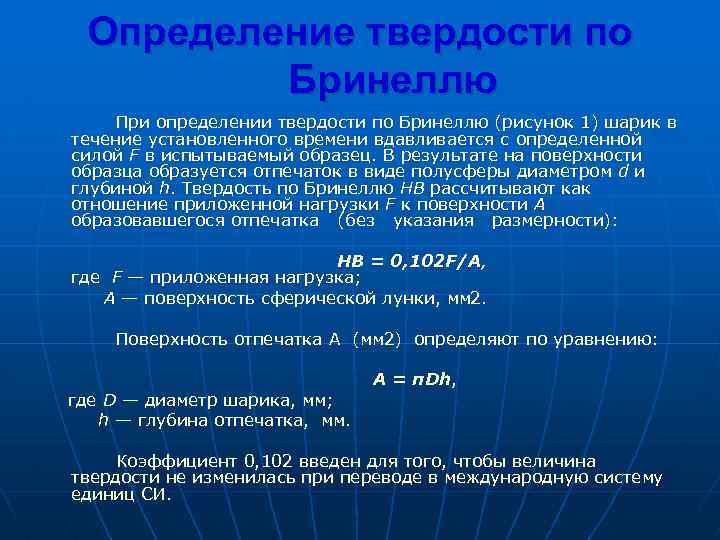 Определение твердости по Бринеллю

При определении твердости по Бринеллю (рисунок 1) шарик в течение установленного времени вдавливается с определенной силой $F$ в испытываемый образец. В результате на поверхности образца образуется отпечаток в виде полусферы диаметром $d$ и глубиной $h$. Твердость по Бринеллю $HB$ рассчитывают как отношение приложенной нагрузки $F$ к поверхности $A$ образовавшегося отпечатка (без указания размерности):

$HB = 0,102F/A$,
где $F$ — приложенная нагрузка;
$A$ — поверхность сферической лунки, мм2.

Поверхность отпечатка А (мм2) определяют по уравнению:

$A = \pi Dh$,
где $D$ — диаметр шарика, мм;
$h$ — глубина отпечатка, мм.

Коэффициент 0,102 введен для того, чтобы величина твердости не изменилась при переводе в международную систему единиц СИ.